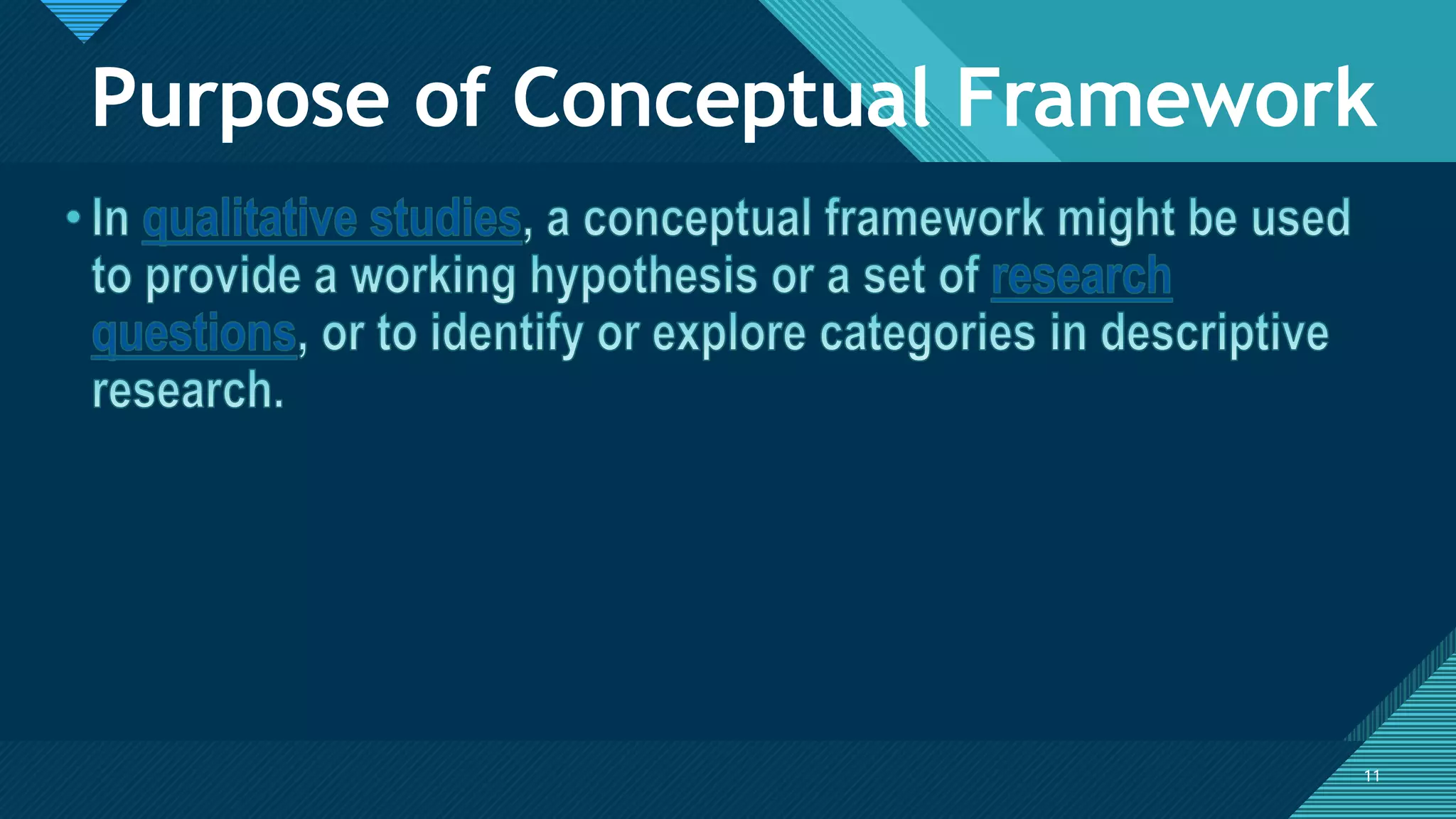 Purpose of Conceptual Framework

• In qualitative studies, a conceptual framework might be used to provide a working hypothesis or a set of research questions, or to identify or explore categories in descriptive research.

11